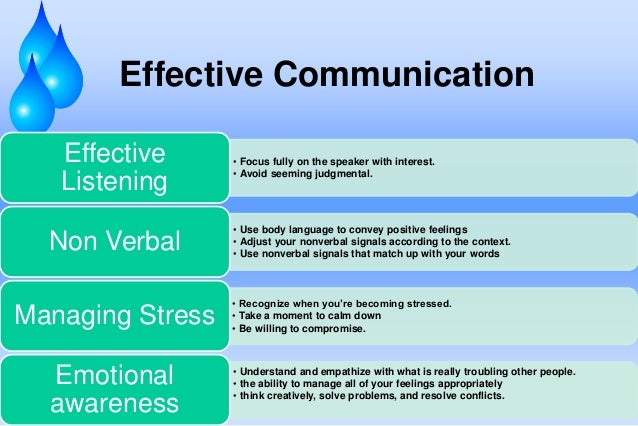 Effective Communication

Effective Listening

• Focus fully on the speaker with interest.
• Avoid seeming judgmental.

Non Verbal

• Use body language to convey positive feelings
• Adjust your nonverbal signals according to the context.
• Use nonverbal signals that match up with your words

Managing Stress

• Recognize when you're becoming stressed.
• Take a moment to calm down
• Be willing to compromise.

Emotional awareness

• Understand and empathize with what is really troubling other people.
• the ability to manage all of your feelings appropriately
• think creatively, solve problems, and resolve conflicts.